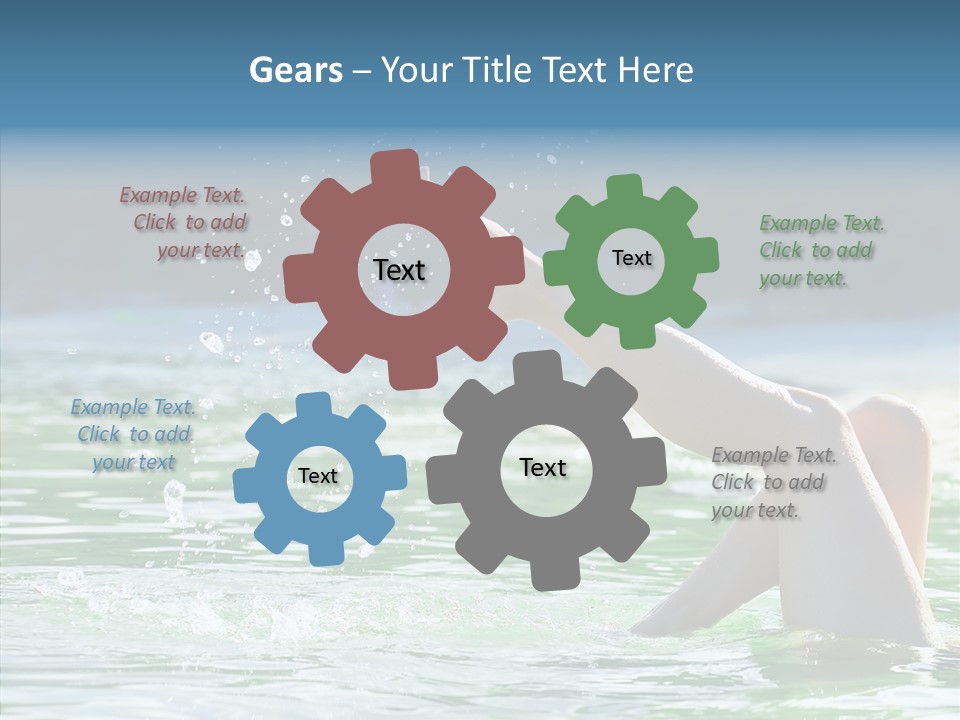 Gears – Your Title Text Here

Example Text. Click to add your text.

Text

Text

Example Text. Click to add your text.

Example Text. Click to add your text

Text

Text

Example Text. Click to add your text.